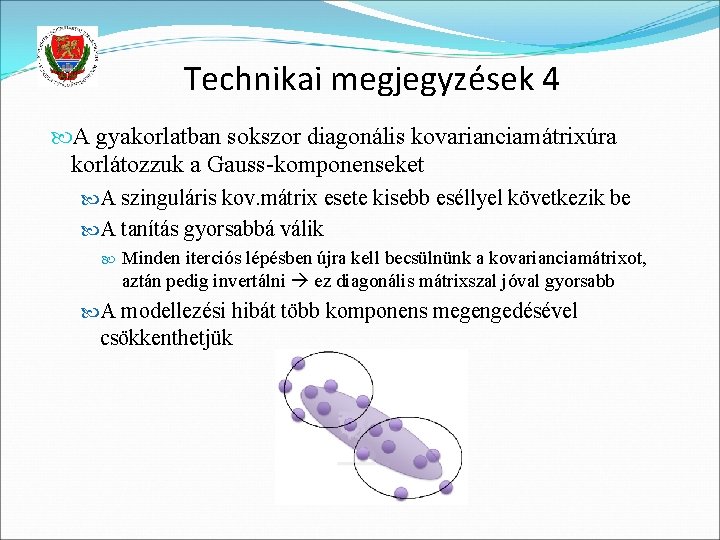 Technikai megjegyzések 4

A gyakorlatban sokszor diagonális kovarianciamátrixúra korlátozzuk a Gauss-komponenseket

A szinguláris kov.mátrix esete kisebb eséllyel következik be

A tanítás gyorsabbá válik

Minden iterciós lépésben újra kell becsülnünk a kovarianciamátrixot, aztán pedig invertálni → ez diagonális mátrixszal jóval gyorsabb

A modellezési hibát több komponens megengedésével csökkenthetjük